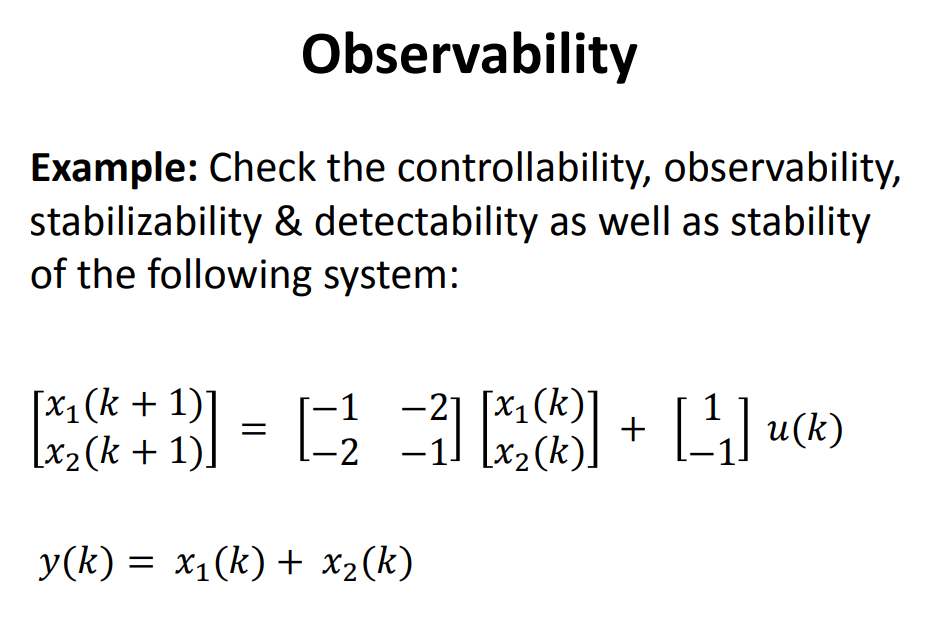 Observability

Example: Check the controllability, observability, stabilizability & detectability as well as stability of the following system:

$\begin{bmatrix} x_1(k+1) \\ x_2(k+1) \end{bmatrix} = \begin{bmatrix} -1 & -2 \\ -2 & -1 \end{bmatrix} \begin{bmatrix} x_1(k) \\ x_2(k) \end{bmatrix} + \begin{bmatrix} 1 \\ -1 \end{bmatrix} u(k)$

$y(k) = x_1(k) + x_2(k)$